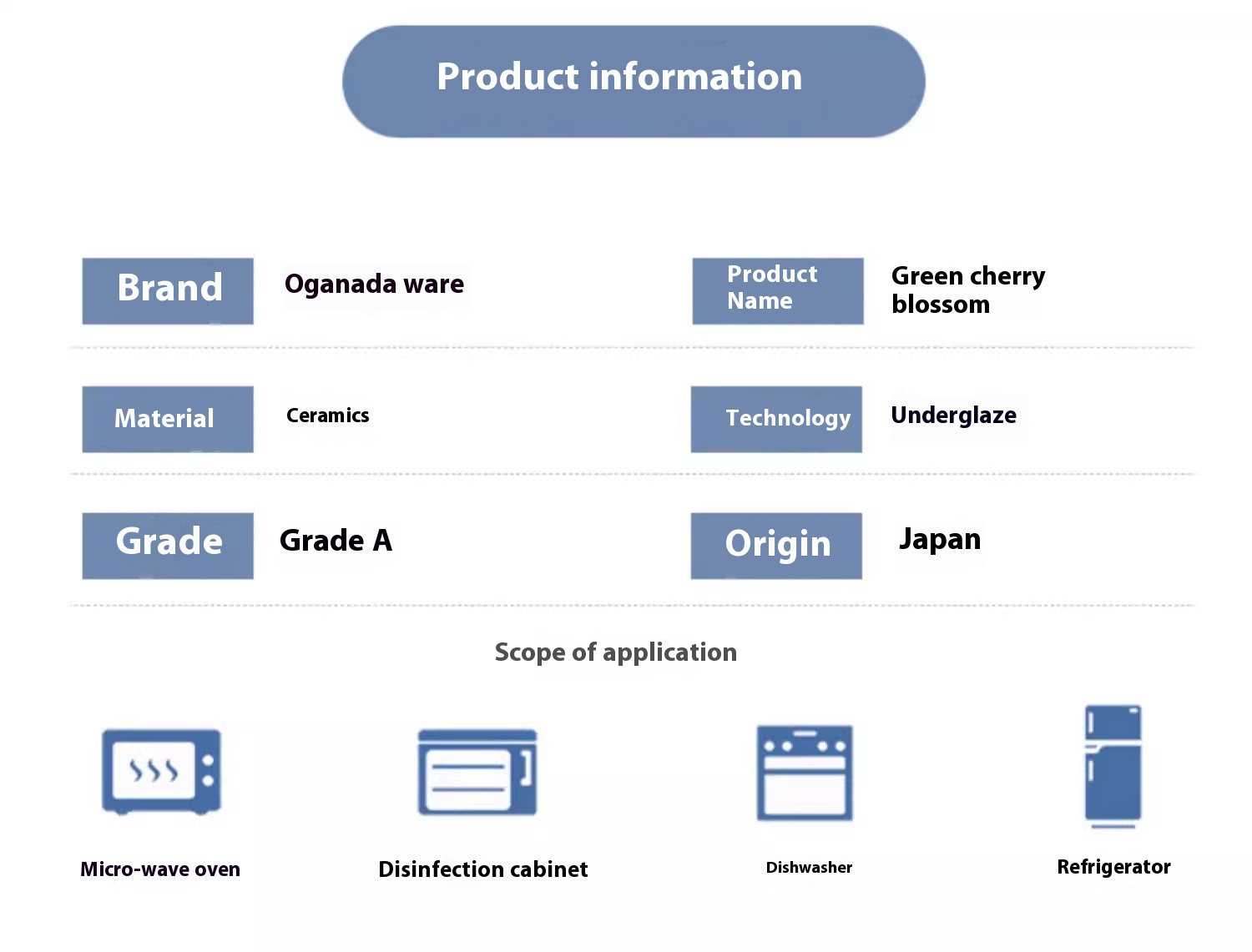 Product information

Brand Oganada ware

Product Name Green cherry blossom

Material Ceramics

Technology Underglaze

Grade Grade A

Origin Japan

Scope of application

Micro-wave oven

Disinfection cabinet

Dishwasher

Refrigerator